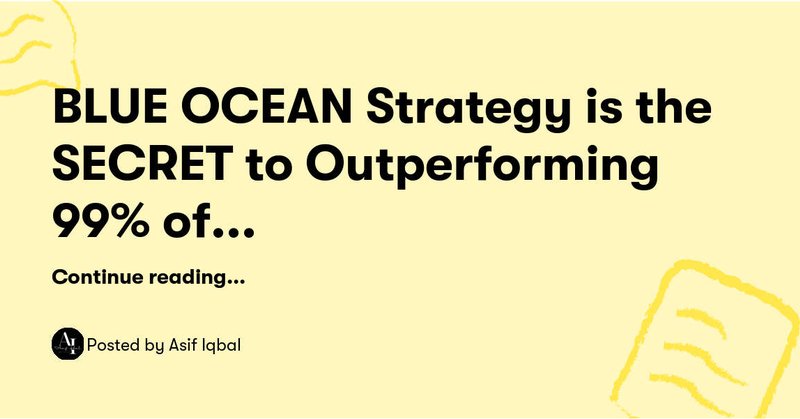 BLUE OCEAN Strategy is the SECRET to Outperforming 99% of...

Continue reading...

AI

Posted by Asif Iqbal